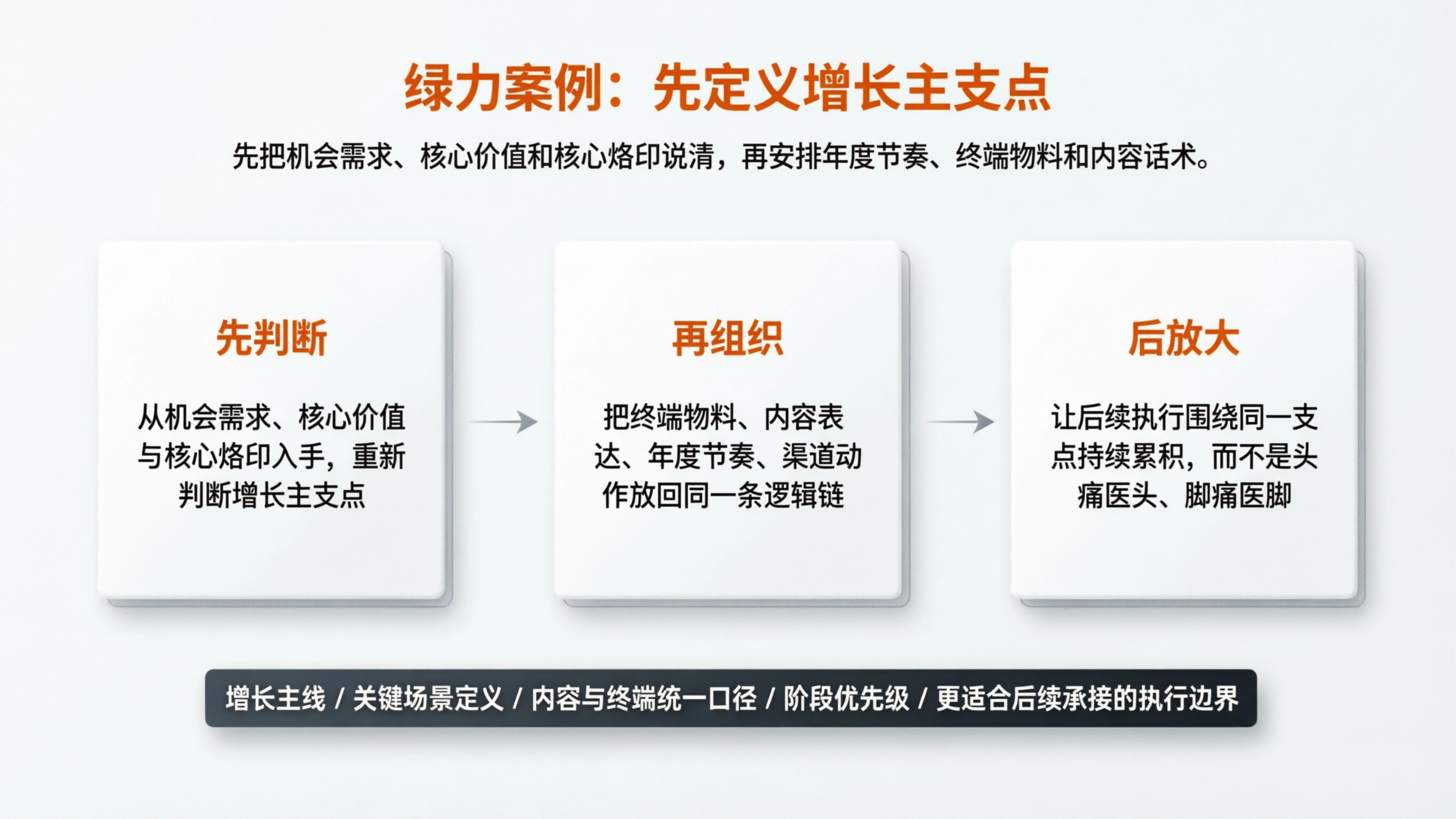 绿力案例：先定义增长主支点

先把机会需求、核心价值和核心烙印说清，再安排年度节奏、终端物料和内容话术。

先判断

从机会需求、核心价值与核心烙印入手，重新判断增长主支点

再组织

把终端物料、内容表达、年度节奏、渠道动作放回同一条逻辑链

后放大

让后续执行围绕同一支点持续累积，而不是头痛医头、脚痛医脚

增长主线 / 关键场景定义 / 内容与终端统一口径 / 阶段优先级 / 更适合后续承接的执行边界